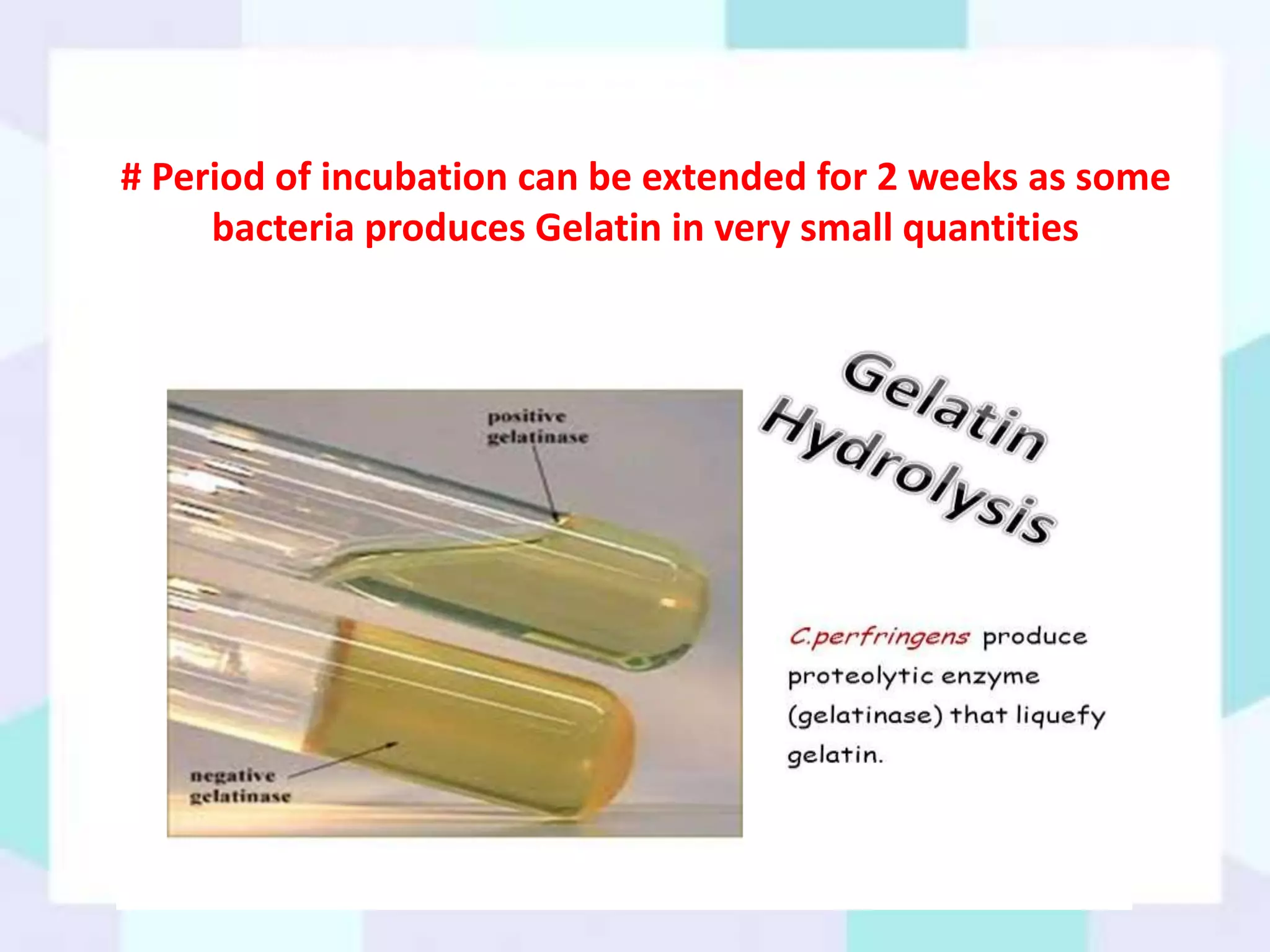 # Period of incubation can be extended for 2 weeks as some bacteria produces Gelatin in very small quantities

positive gelatinase

negative gelatinase

Gelatin Hydrolysis

C.perfringens produce proteolytic enzyme (gelatinase) that liquefy gelatin.